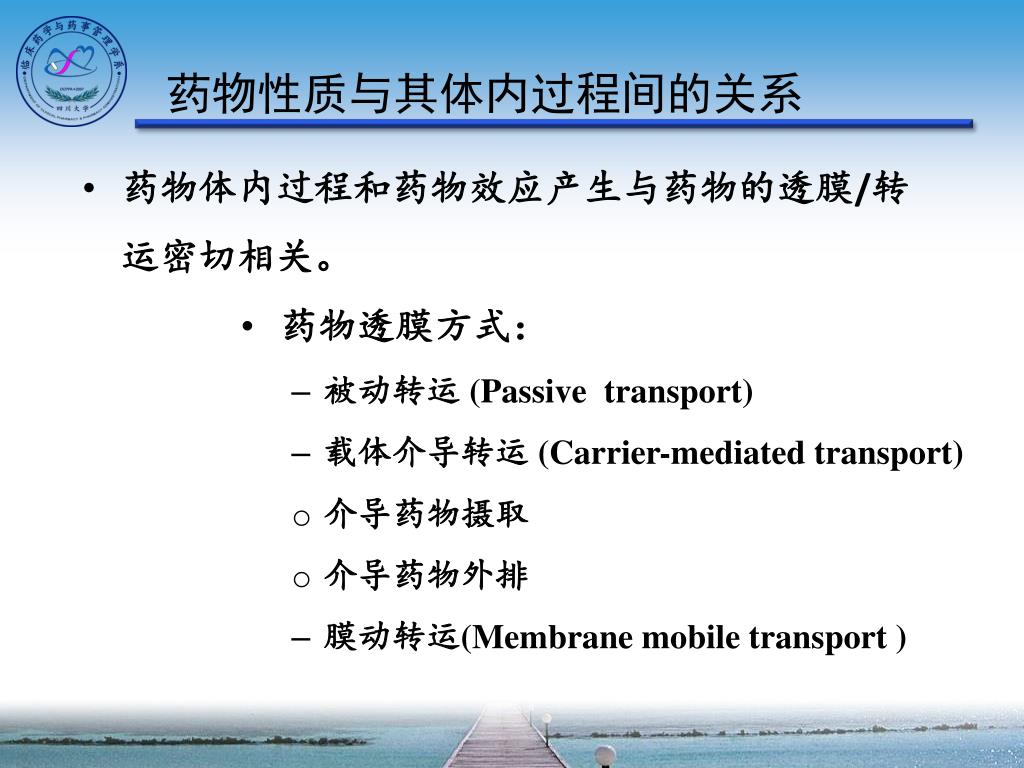 临床药学与药事管理学系

四川大学

药物性质与其体内过程间的关系

• 药物体内过程和药物效应产生与药物的透膜/转运密切相关。

• 药物透膜方式：

– 被动转运 (Passive transport)

– 载体介导转运 (Carrier-mediated transport)

o 介导药物摄取

o 介导药物外排

– 膜动转运(Membrane mobile transport )